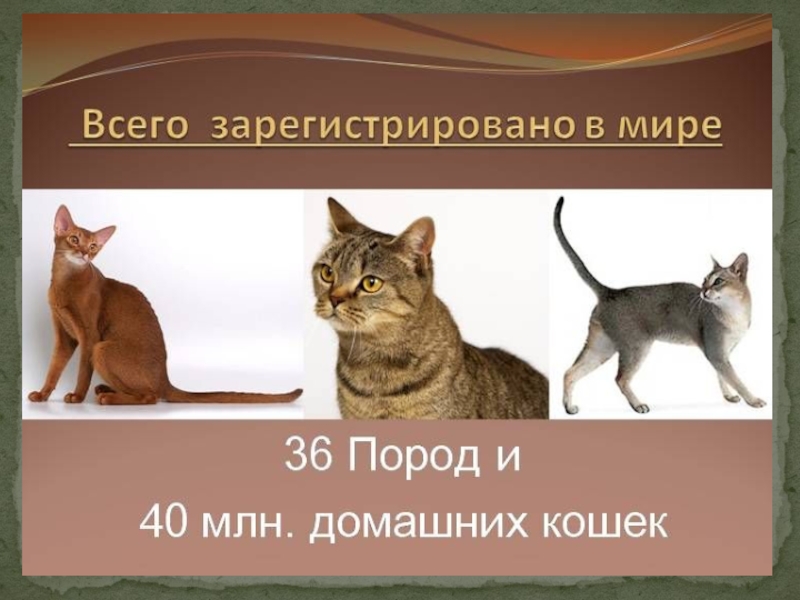 Всего зарегистрировано в мире

36 Пород и

40 млн. домашних кошек